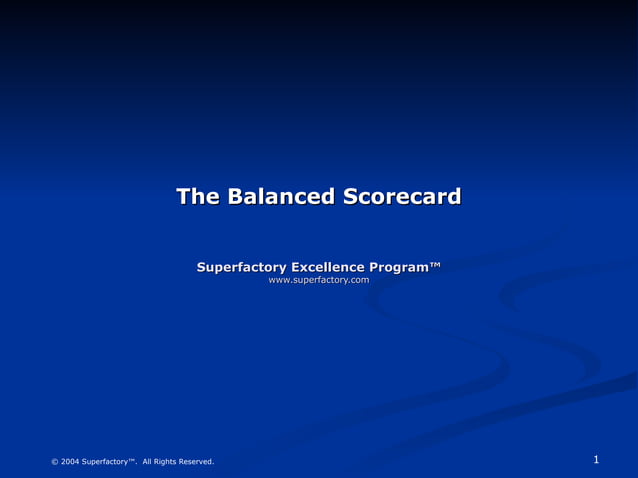 The Balanced Scorecard

Superfactory Excellence Program™
www.superfactory.com

© 2004 Superfactory™. All Rights Reserved.

1